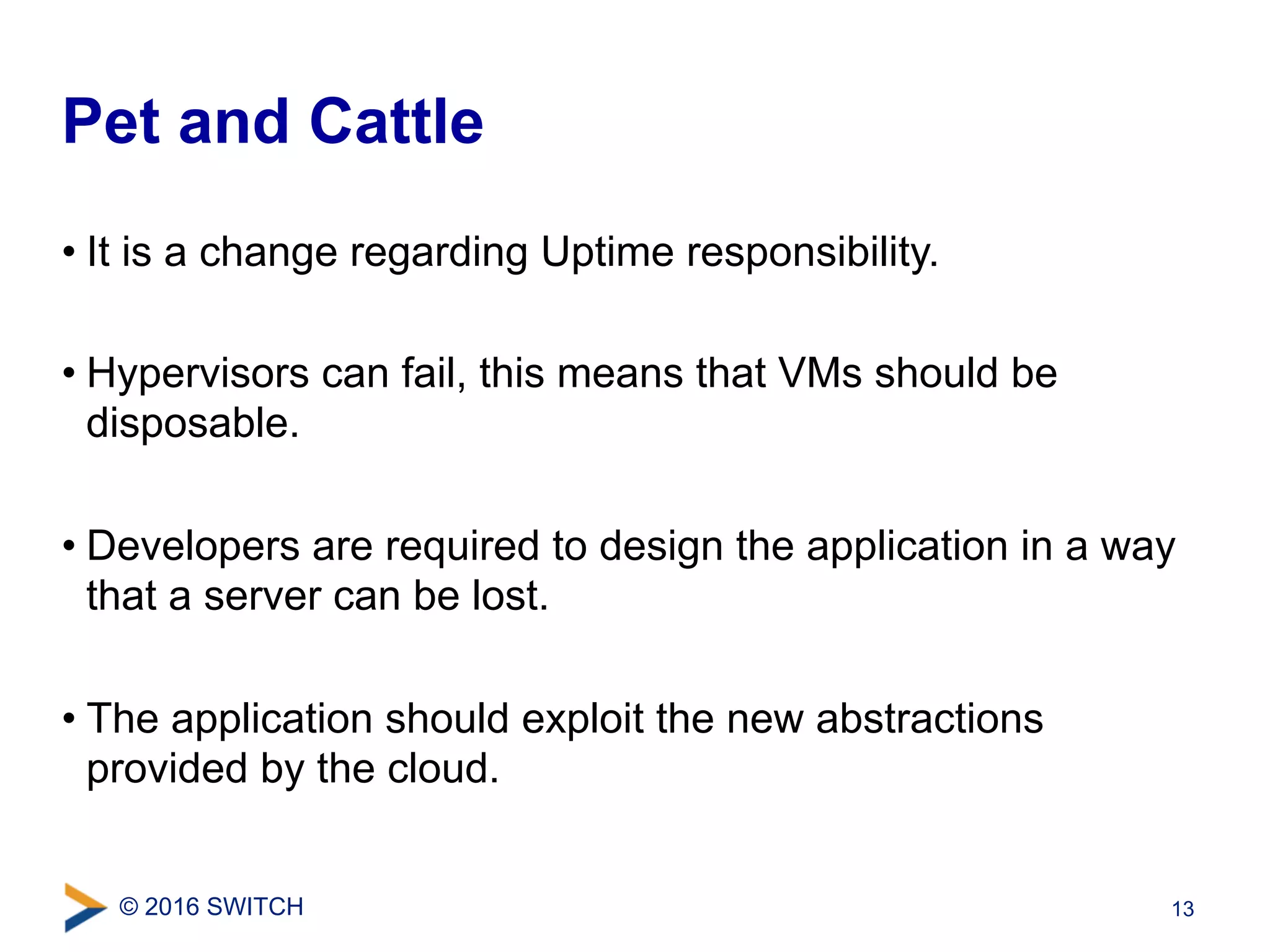 Pet and Cattle

• It is a change regarding Uptime responsibility.

• Hypervisors can fail, this means that VMs should be disposable.

• Developers are required to design the application in a way that a server can be lost.

• The application should exploit the new abstractions provided by the cloud.

© 2016 SWITCH

13